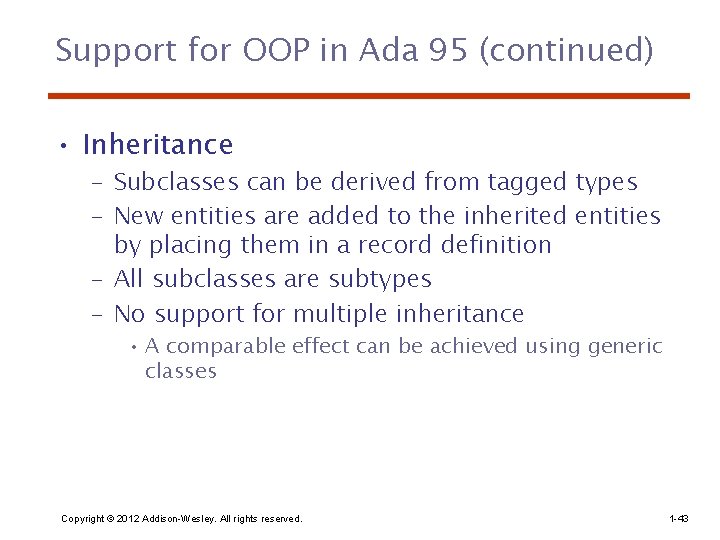 Support for OOP in Ada 95 (continued)

• Inheritance
 – Subclasses can be derived from tagged types
 – New entities are added to the inherited entities by placing them in a record definition
 – All subclasses are subtypes
 – No support for multiple inheritance
  • A comparable effect can be achieved using generic classes

Copyright © 2012 Addison-Wesley. All rights reserved.

1-43